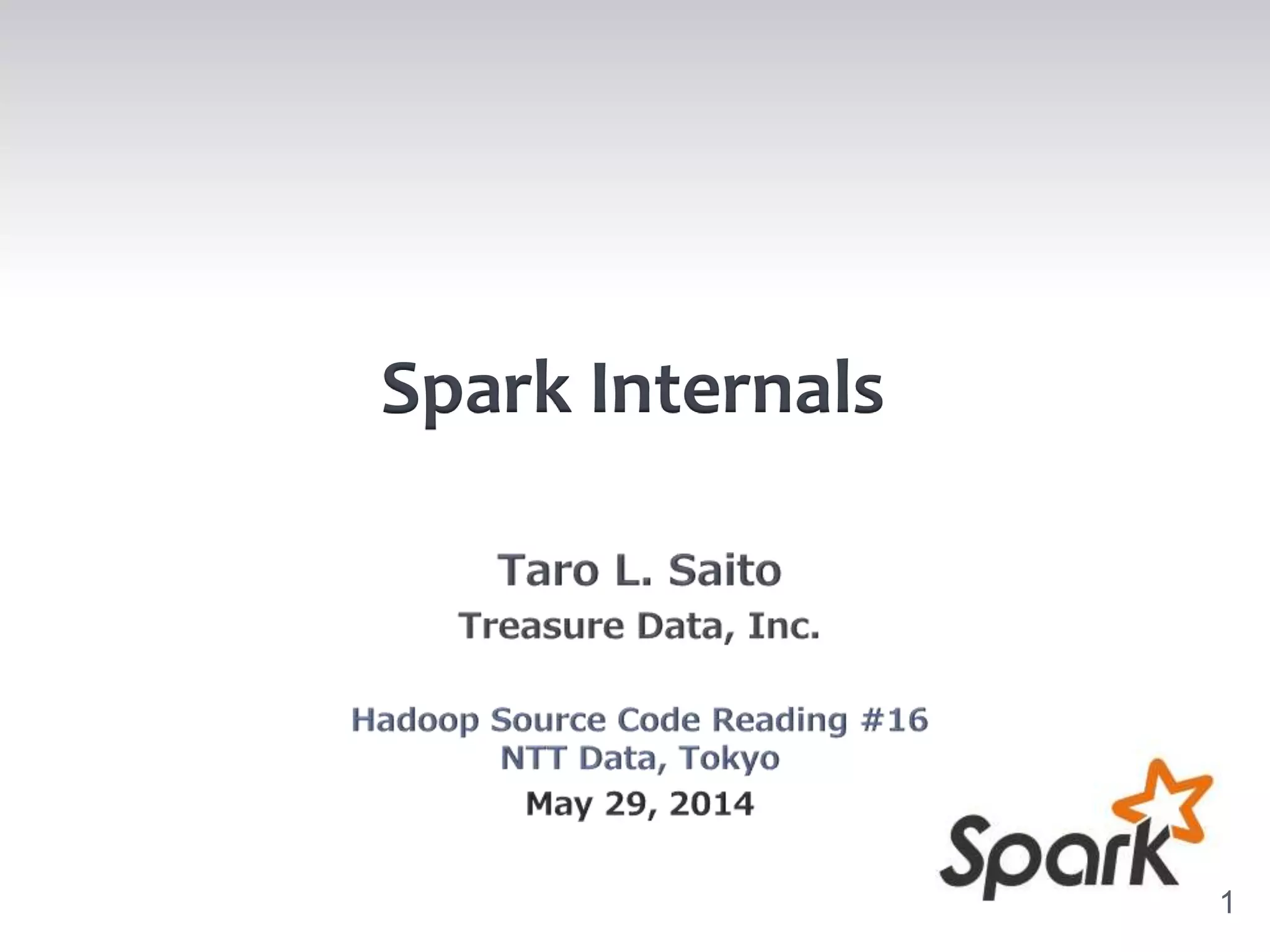 Spark Internals

Taro L. Saito
Treasure Data, Inc.

Hadoop Source Code Reading #16
NTT Data, Tokyo
May 29, 2014

Spark

1